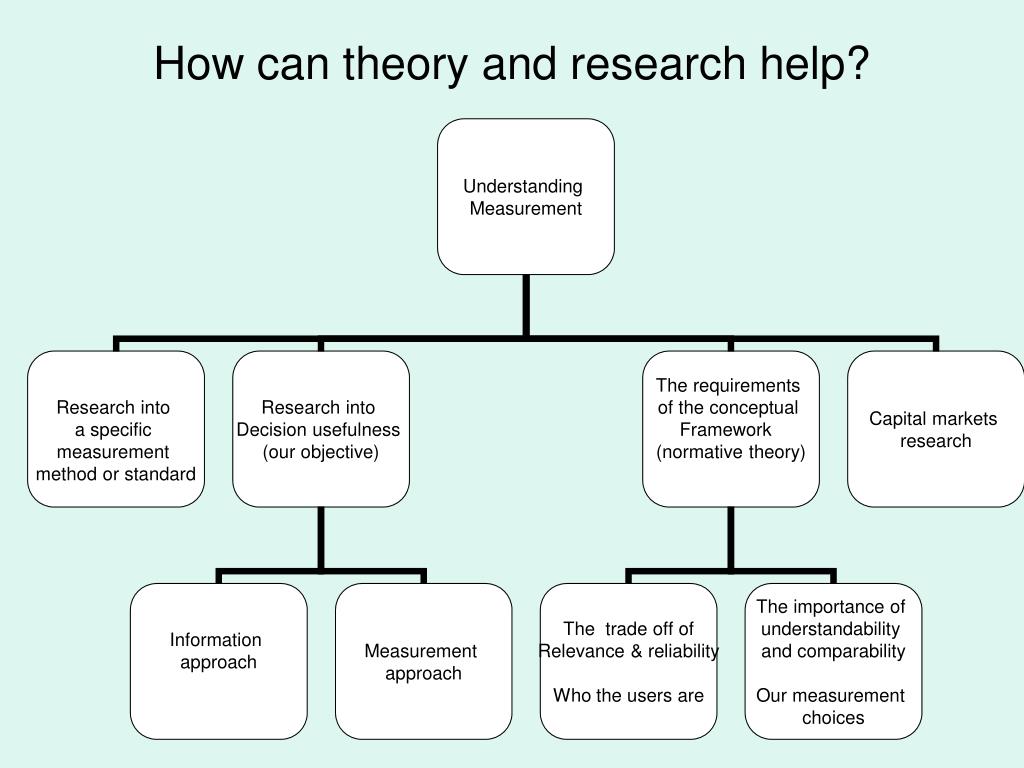 How can theory and research help?

Understanding Measurement

Research into a specific measurement method or standard

Research into Decision usefulness (our objective)

The requirements of the conceptual Framework (normative theory)

Capital markets research

Information approach

Measurement approach

The trade off of Relevance & reliability

Who the users are

The importance of understandability and comparability

Our measurement choices